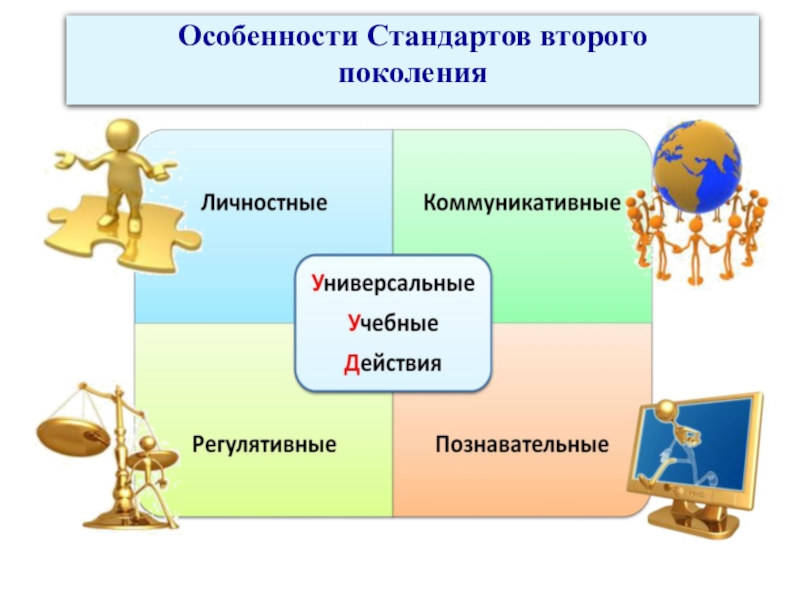 Особенности Стандартов второго поколения

Личностные

Коммуникативные

Универсальные
Учебные
Действия

Регулятивные

Познавательные